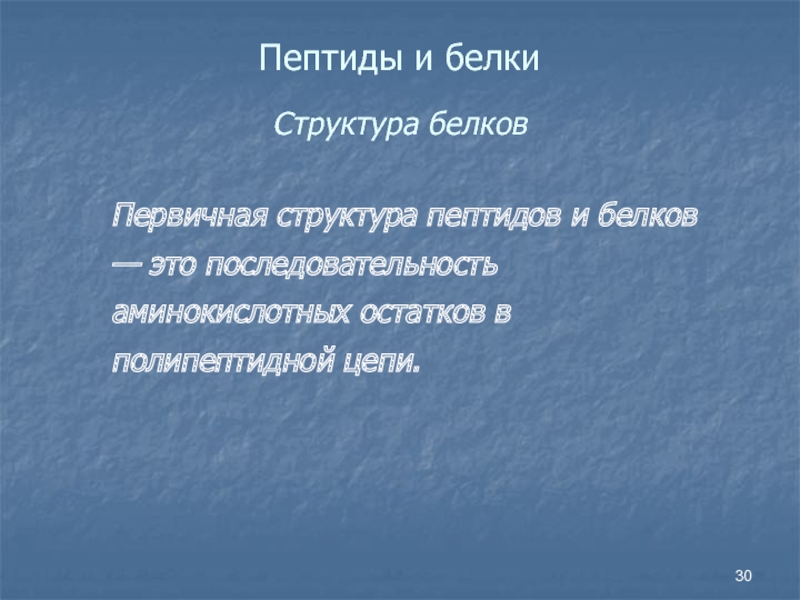 Пептиды и белки

Структура белков

Первичная структура пептидов и белков — это последовательность аминокислотных остатков в полипептидной цепи.

30